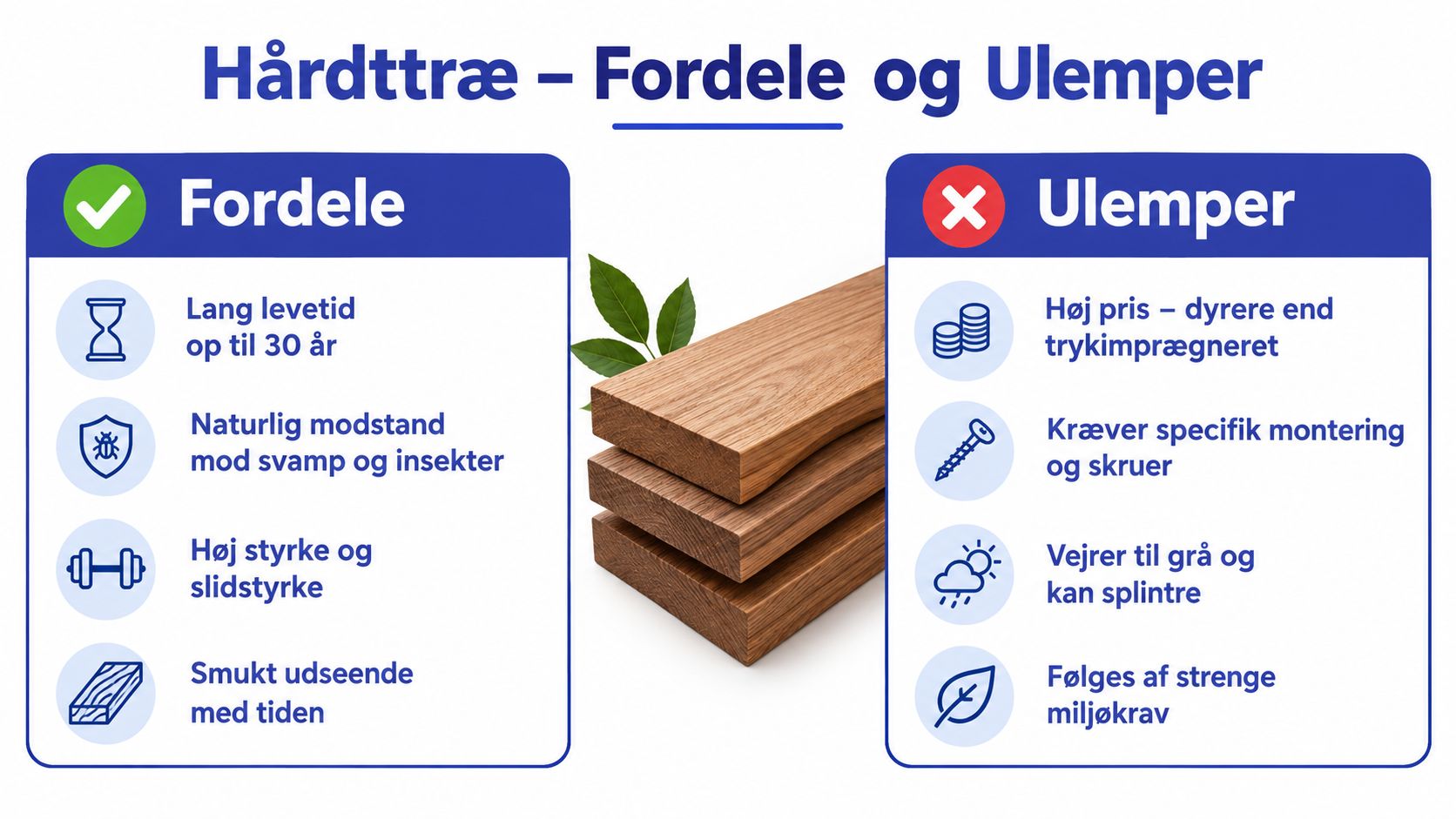 Hårdttræ – Fordele og Ulemper

Fordele

Lang levetid op til 30 år

Naturlig modstand mod svamp og insekter

Høj styrke og slidstyrke

Smukt udseende med tiden

Ulemper

Høj pris – dyrere end trykimprægneret

Kræver specifik montering og skruer

Vejrer til grå og kan splintre

Følges af strenge miljøkrav